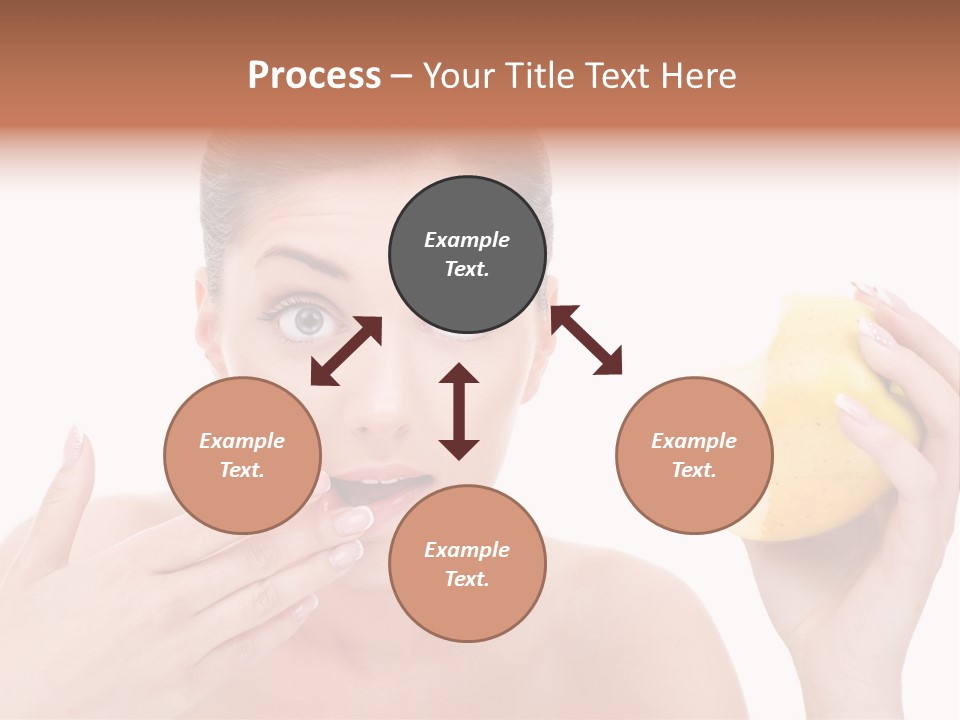 Process – Your Title Text Here

Example Text.

Example Text.

Example Text.

Example Text.